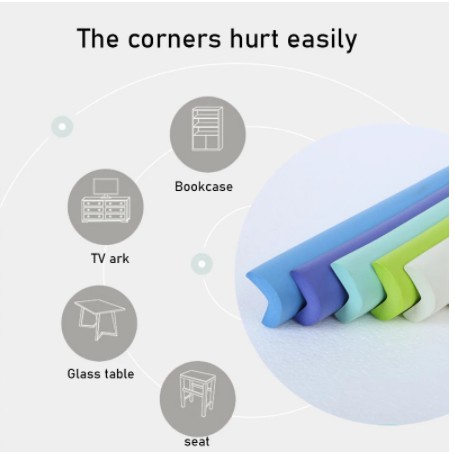 The corners hurt easily

Bookcase

TV ark

Glass table

seat